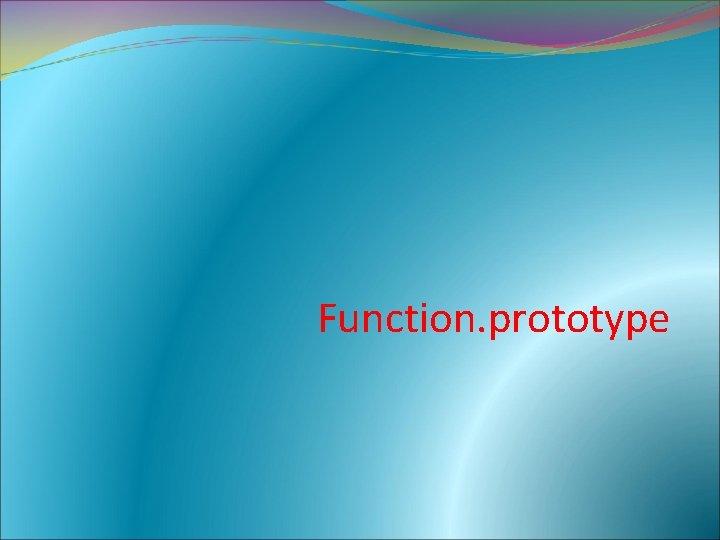 Function.prototype